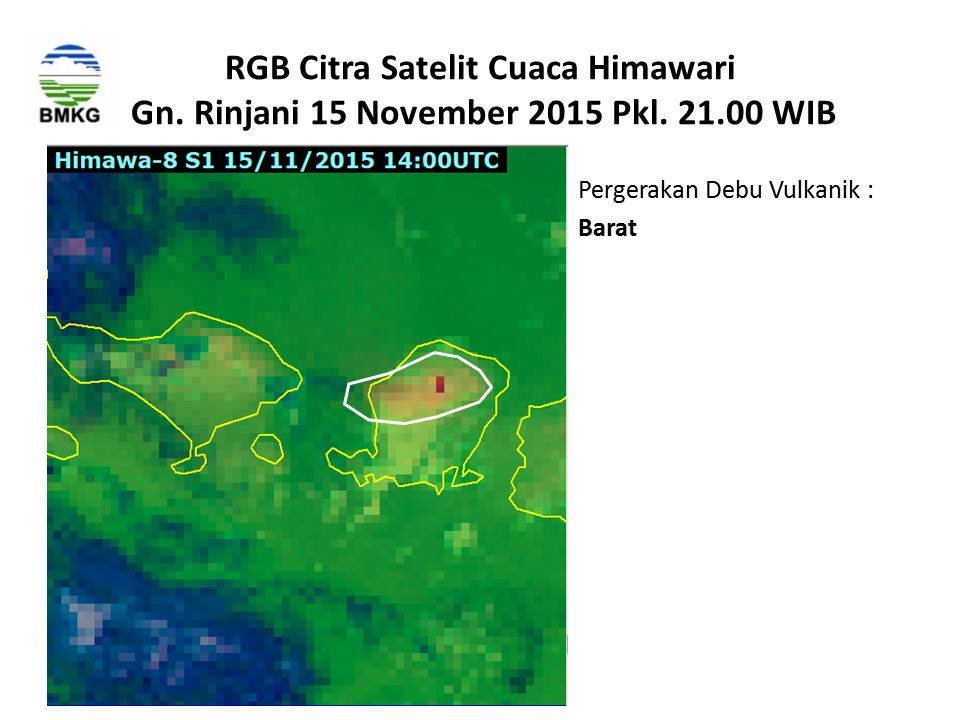 BMKG

RGB Citra Satelit Cuaca Himawari
Gn. Rinjani 15 November 2015 Pkl. 21.00 WIB

Himawa-8 S1 15/11/2015 14:00UTC

Pergerakan Debu Vulkanik :
Barat